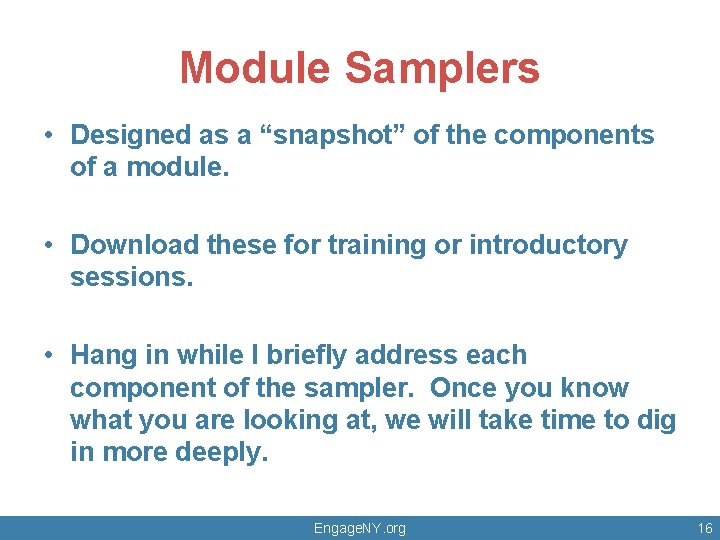 Module Samplers

• Designed as a “snapshot” of the components of a module.

• Download these for training or introductory sessions.

• Hang in while I briefly address each component of the sampler. Once you know what you are looking at, we will take time to dig in more deeply.

EngageNY.org

16